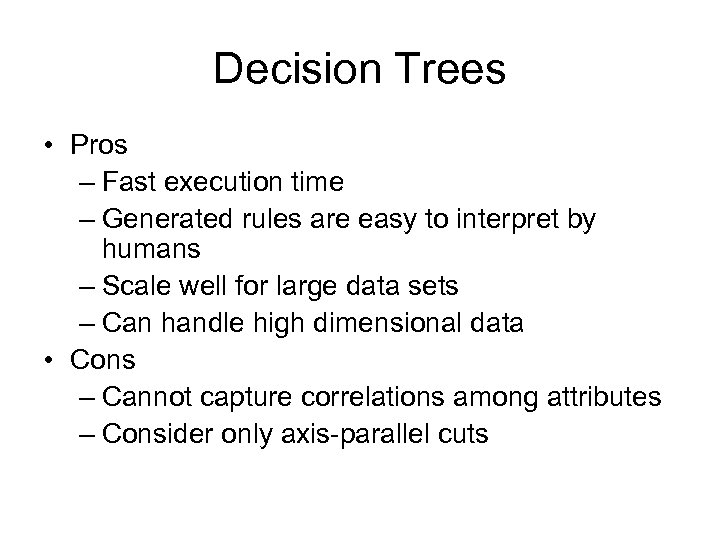 Decision Trees

• Pros
– Fast execution time
– Generated rules are easy to interpret by humans
– Scale well for large data sets
– Can handle high dimensional data
• Cons
– Cannot capture correlations among attributes
– Consider only axis-parallel cuts